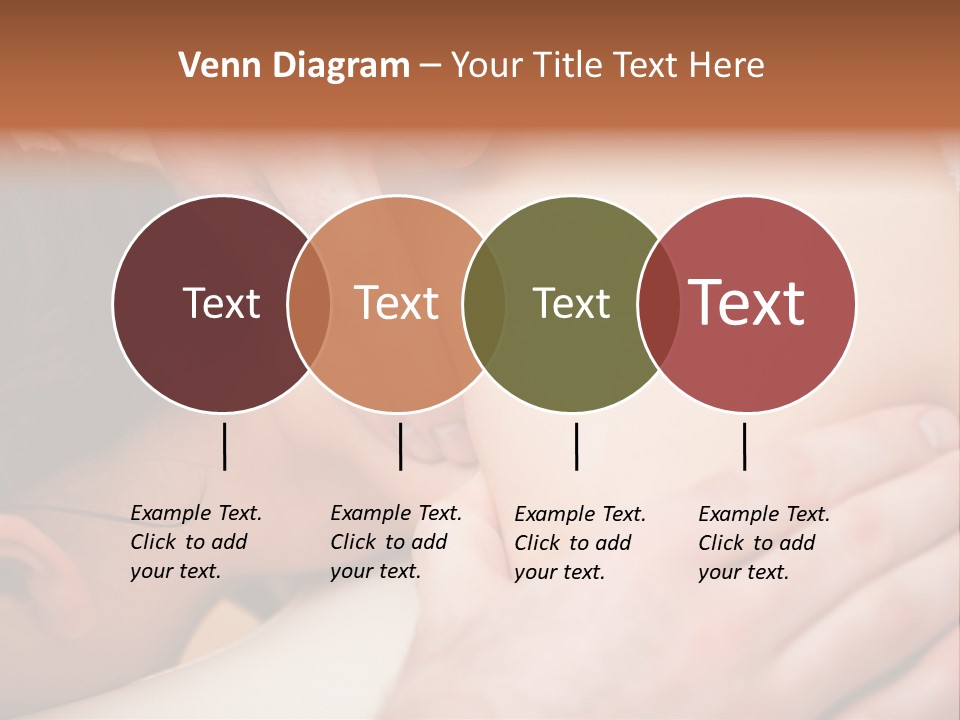 Venn Diagram – Your Title Text Here

Text

Text

Text

Text

Example Text. Click to add your text.

Example Text. Click to add your text.

Example Text. Click to add your text.

Example Text. Click to add your text.